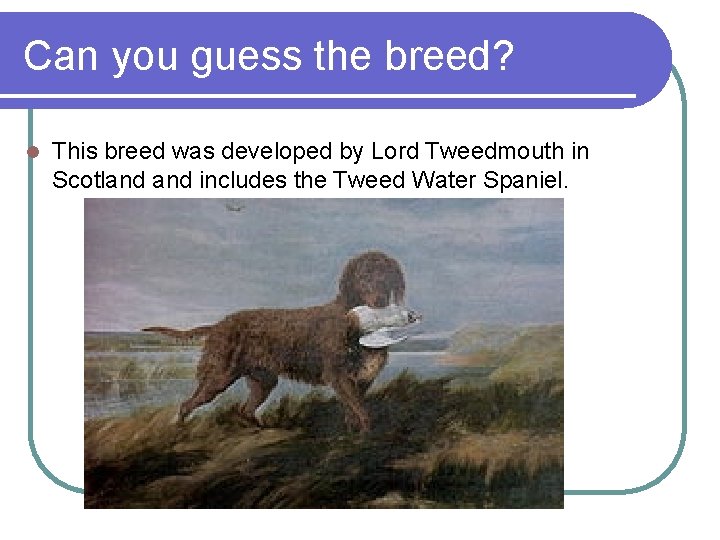 Can you guess the breed?

This breed was developed by Lord Tweedmouth in Scotland and includes the Tweed Water Spaniel.